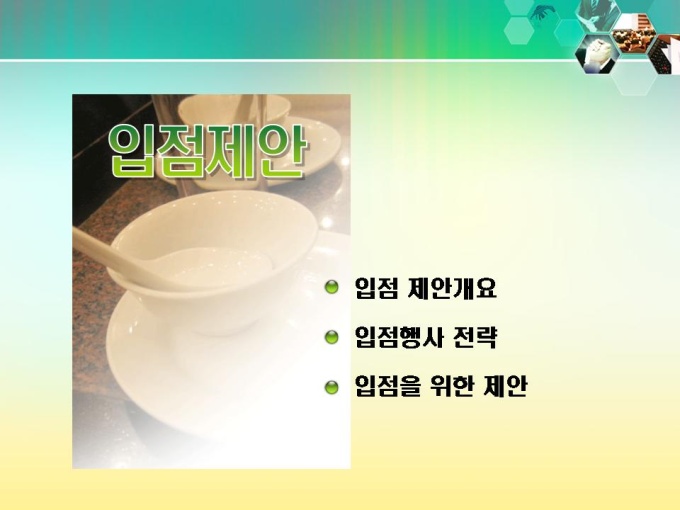 입점제안

입점 제안개요

입점행사 전략

입점을 위한 제안